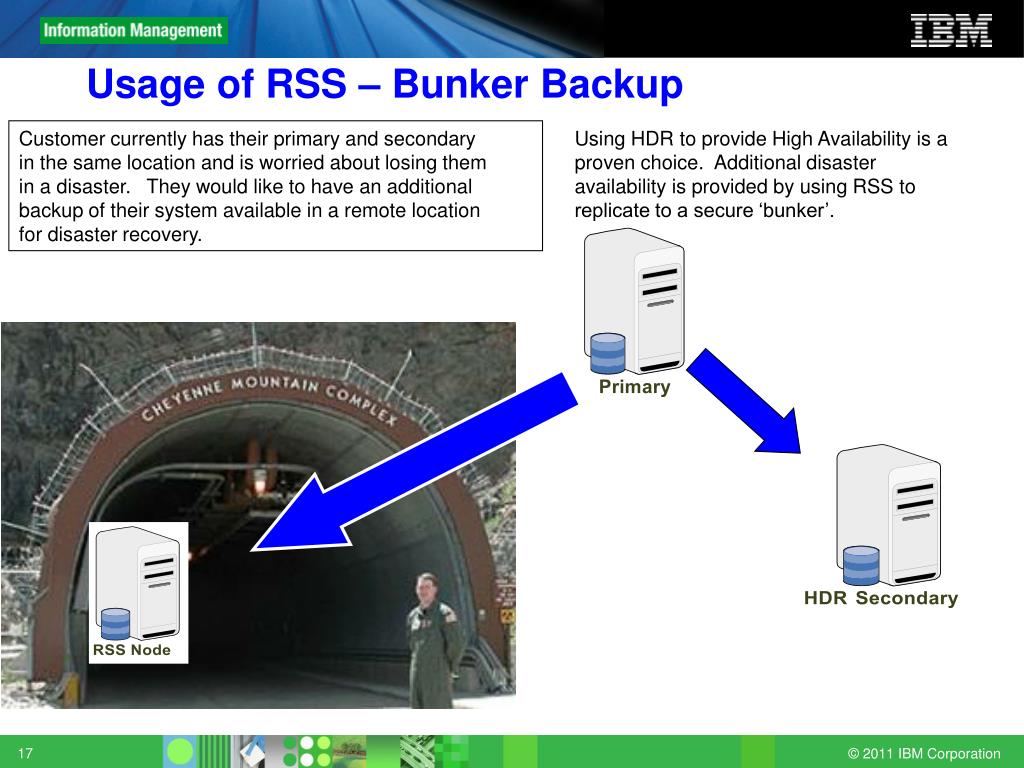 Information Management

IBM

Usage of RSS – Bunker Backup

Customer currently has their primary and secondary in the same location and is worried about losing them in a disaster. They would like to have an additional backup of their system available in a remote location for disaster recovery.

Using HDR to provide High Availability is a proven choice. Additional disaster availability is provided by using RSS to replicate to a secure ‘bunker’.

CHEYENNE MOUNTAIN COMPLEX

Primary

HDR Secondary

RSS Node

17

© 2011 IBM Corporation